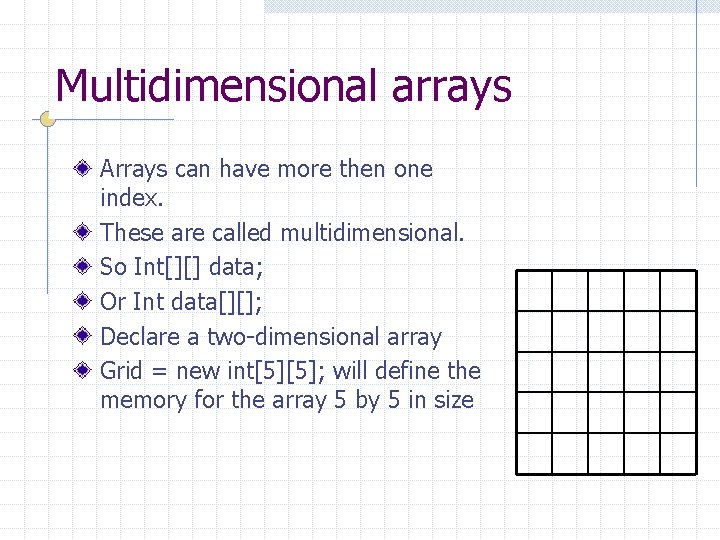 Multidimensional arrays

Arrays can have more then one index.

These are called multidimensional.

So Int[][] data;

Or Int data[][];

Declare a two-dimensional array

Grid = new int[5][5]; will define the memory for the array 5 by 5 in size